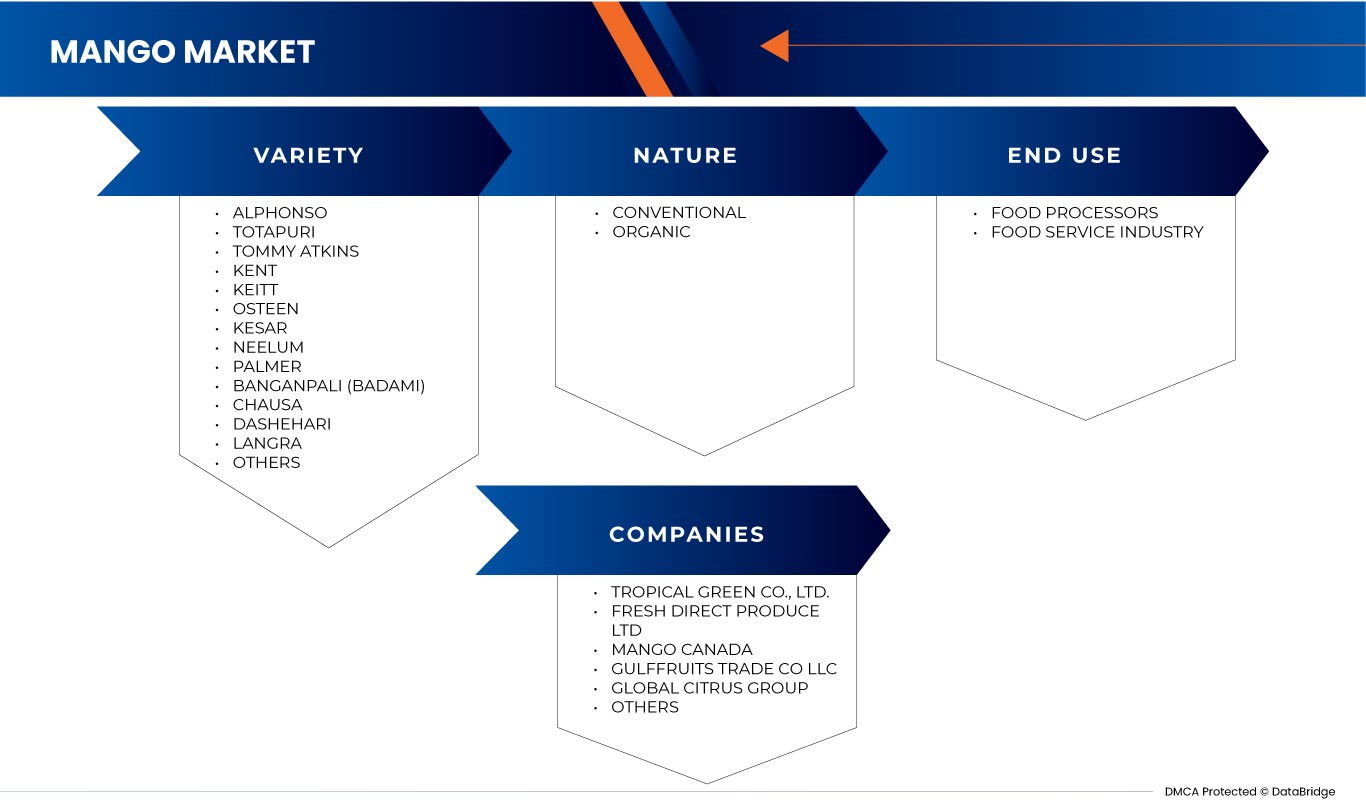 MANGO MARKET

VARIETY

• ALPHONSO
• TOTAPURI
• TOMMY ATKINS
• KENT
• KEITT
• OSTEEN
• KESAR
• NEELUM
• PALMER
• BANGANPALI (BADAMI)
• CHAUSA
• DASHEHARI
• LANGRA
• OTHERS

NATURE

• CONVENTIONAL
• ORGANIC

END USE

• FOOD PROCESSORS
• FOOD SERVICE INDUSTRY

COMPANIES

• TROPICAL GREEN CO., LTD.
• FRESH DIRECT PRODUCE LTD
• MANGO CANADA
• GULFFRUITS TRADE CO LLC
• GLOBAL CITRUS GROUP
• OTHERS

DMCA Protected © DataBridge